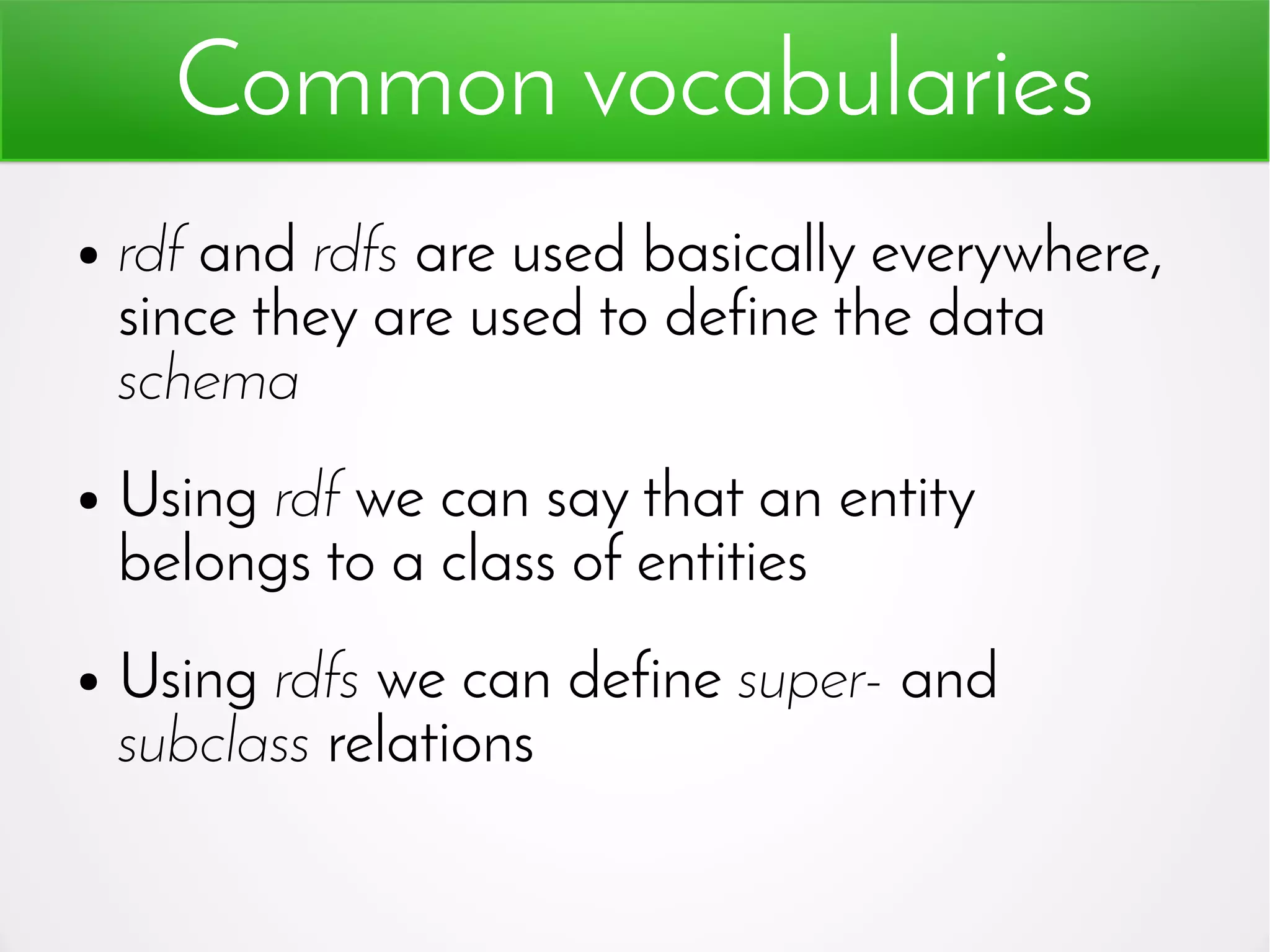 Common vocabularies

• rdf and rdfs are used basically everywhere, since they are used to define the data schema

• Using rdf we can say that an entity belongs to a class of entities

• Using rdfs we can define super- and subclass relations